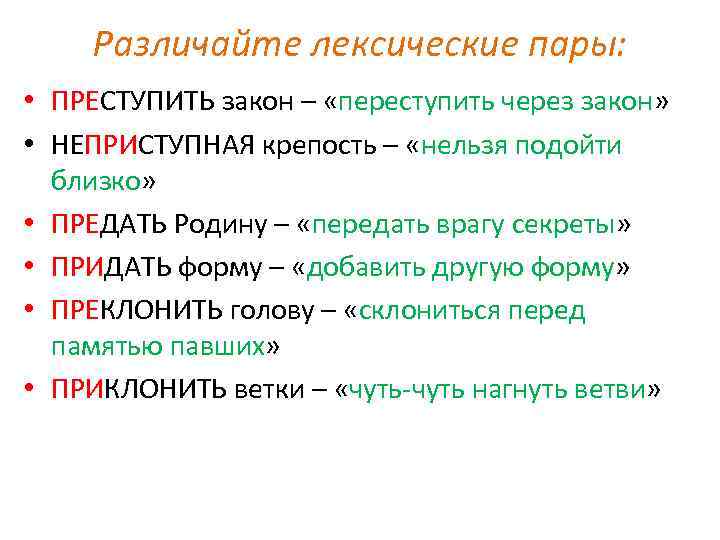 Различайте лексические пары:

• ПРЕСТУПИТЬ закон – «переступить через закон»
• НЕПРИСТУПНАЯ крепость – «нельзя подойти близко»
• ПРЕДАТЬ Родину – «передать врагу секреты»
• ПРИДАТЬ форму – «добавить другую форму»
• ПРЕКЛОНИТЬ голову – «склониться перед памятью павших»
• ПРИКЛОНИТЬ ветки – «чуть-чуть нагнуть ветви»